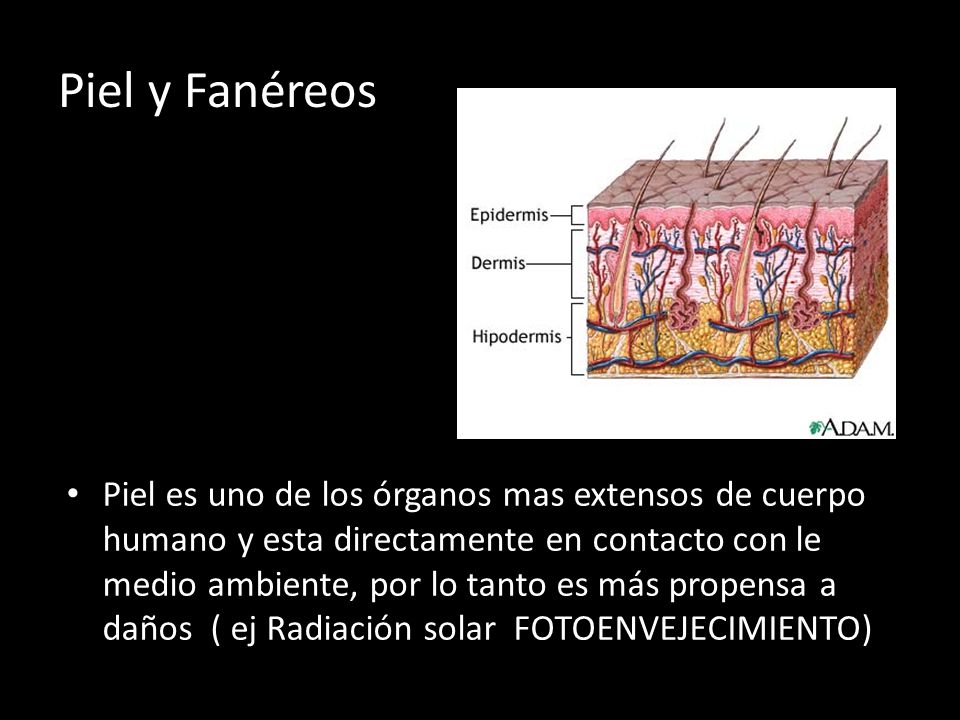 Piel y Fanéreos

Epidermis
Dermis
Hipodermis
A.D.A.M.

• Piel es uno de los órganos mas extensos de cuerpo humano y esta directamente en contacto con le medio ambiente, por lo tanto es más propensa a daños ( ej Radiación solar FOTOENVEJECIMIENTO)